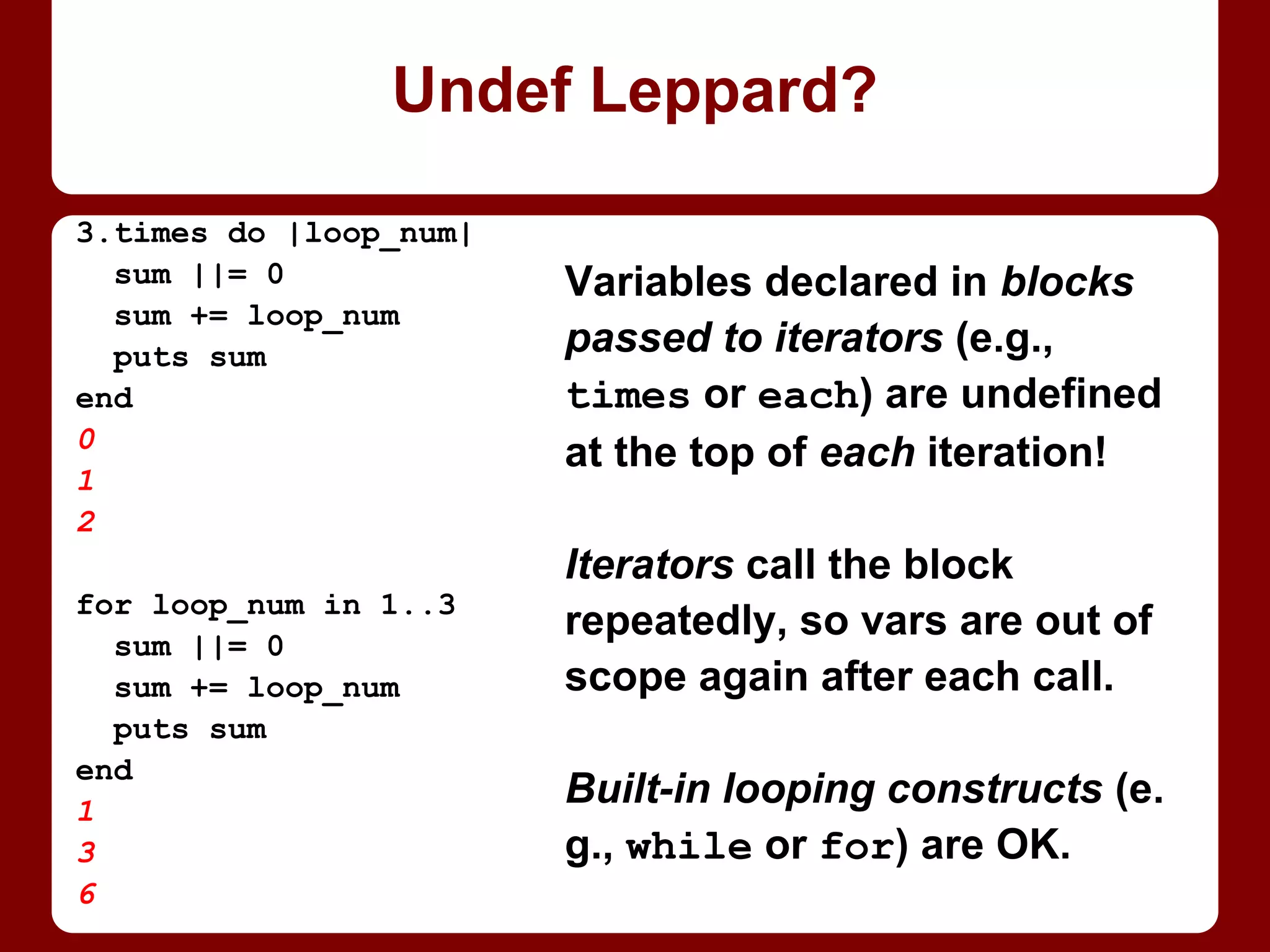 Undef Leppard?

3.times do |loop_num|
  sum ||= 0
  sum += loop_num
  puts sum
end
0
1
2

for loop_num in 1..3
  sum ||= 0
  sum += loop_num
  puts sum
end
1
3
6

Variables declared in blocks passed to iterators (e.g., times or each) are undefined at the top of each iteration!

Iterators call the block repeatedly, so vars are out of scope again after each call.

Built-in looping constructs (e.g., while or for) are OK.